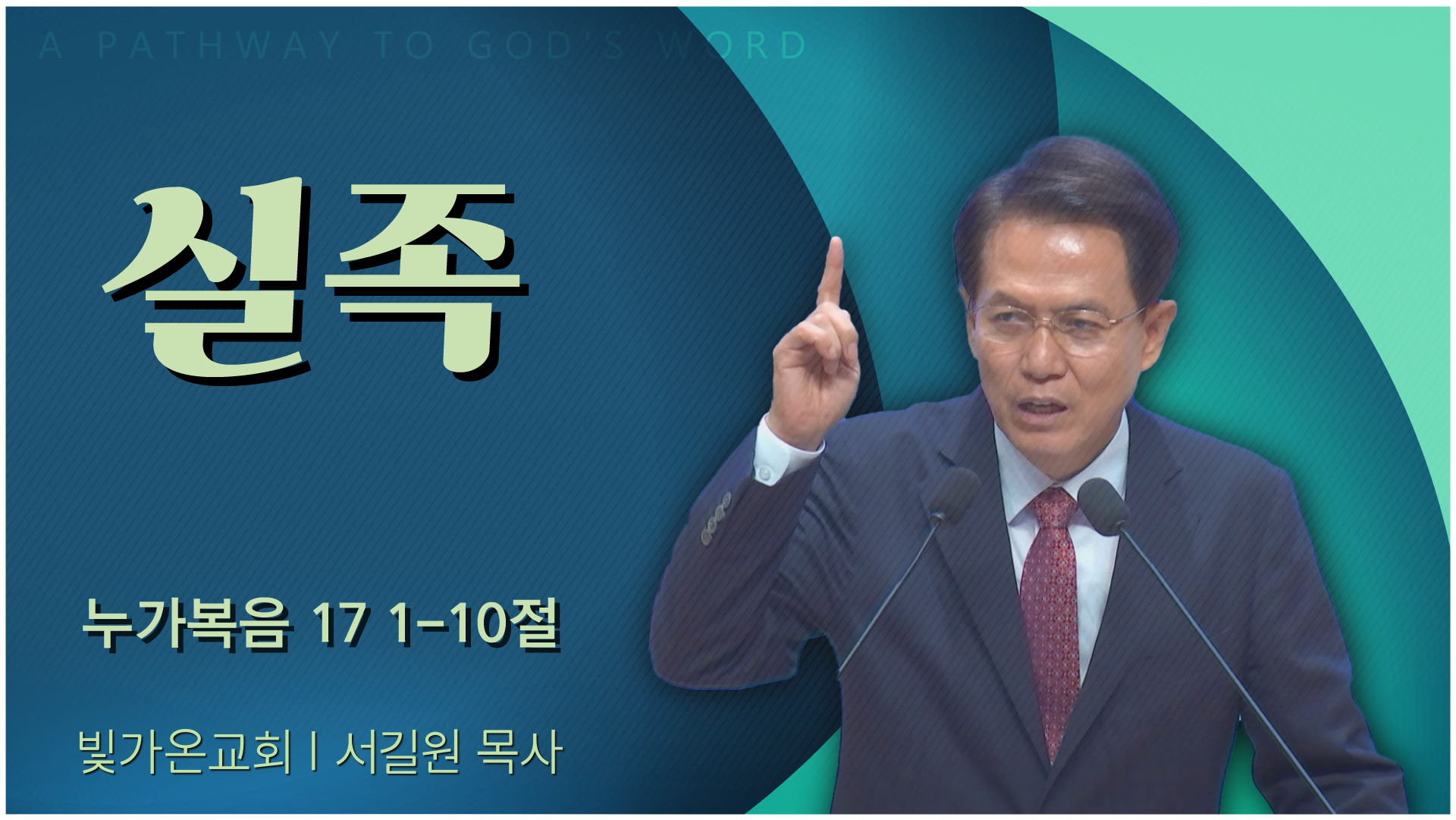 A PATHWAY TO GOD'S WORD

실족

누가복음 17 1-10절

빛가온교회 | 서길원 목사